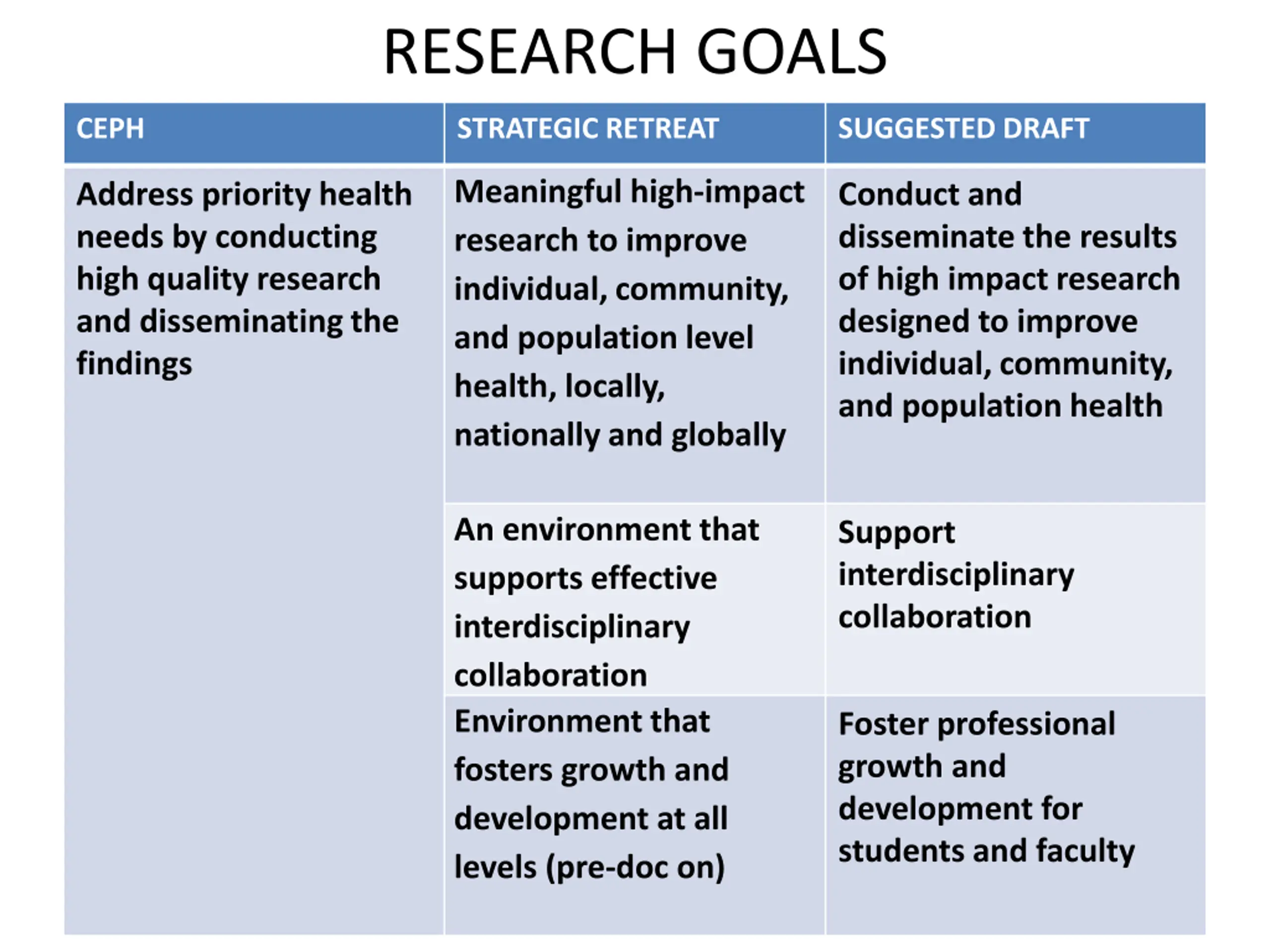 RESEARCH GOALS

| CEPH | STRATEGIC RETREAT | SUGGESTED DRAFT |
|---|---|---|
| Address priority health needs by conducting high quality research and disseminating the findings | Meaningful high-impact research to improve individual, community, and population level health, locally, nationally and globally | Conduct and disseminate the results of high impact research designed to improve individual, community, and population health |
| | An environment that supports effective interdisciplinary collaboration | Support interdisciplinary collaboration |
| | Environment that fosters growth and development at all levels (pre-doc on) | Foster professional growth and development for students and faculty |